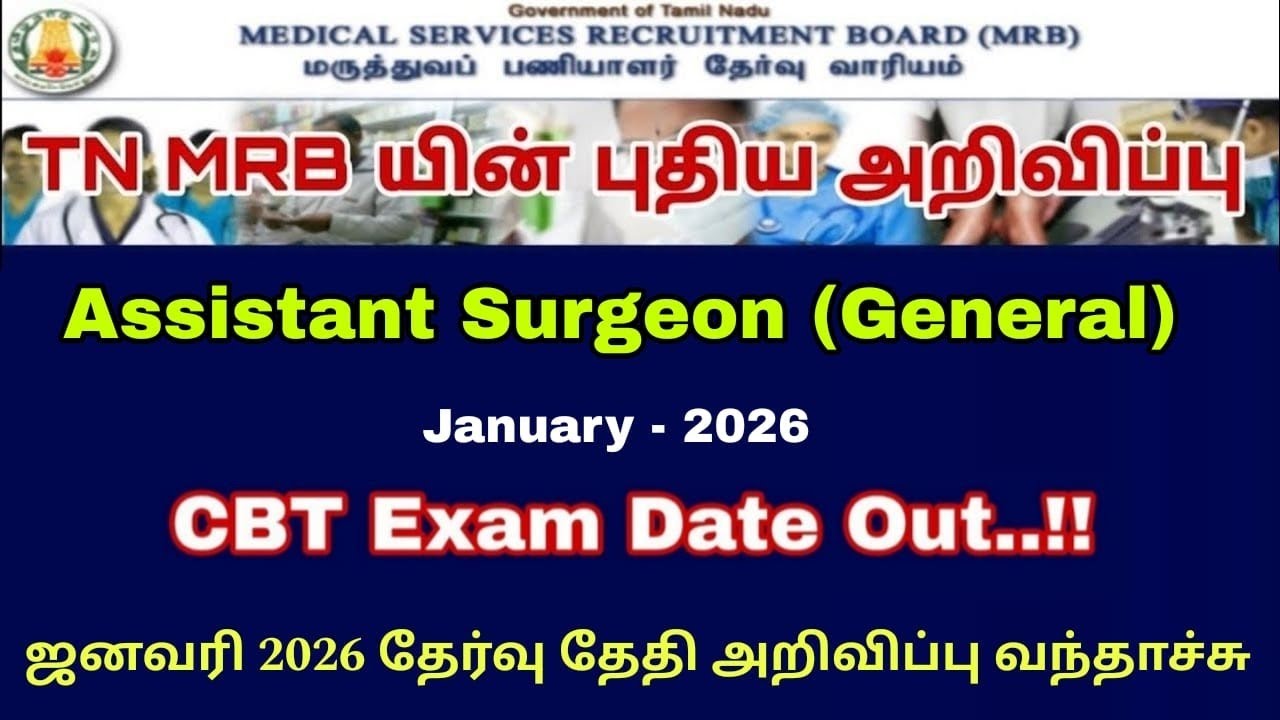 Government of Tamil Nadu
MEDICAL SERVICES RECRUITMENT BOARD (MRB)
மருத்துவப் பணியாளர் தேர்வு வாரியம்

TN MRB யின் புதிய அறிவிப்பு

Assistant Surgeon (General)

January - 2026

CBT Exam Date Out..!!

ஜனவரி 2026 தேர்வு தேதி அறிவிப்பு வந்தாச்சு